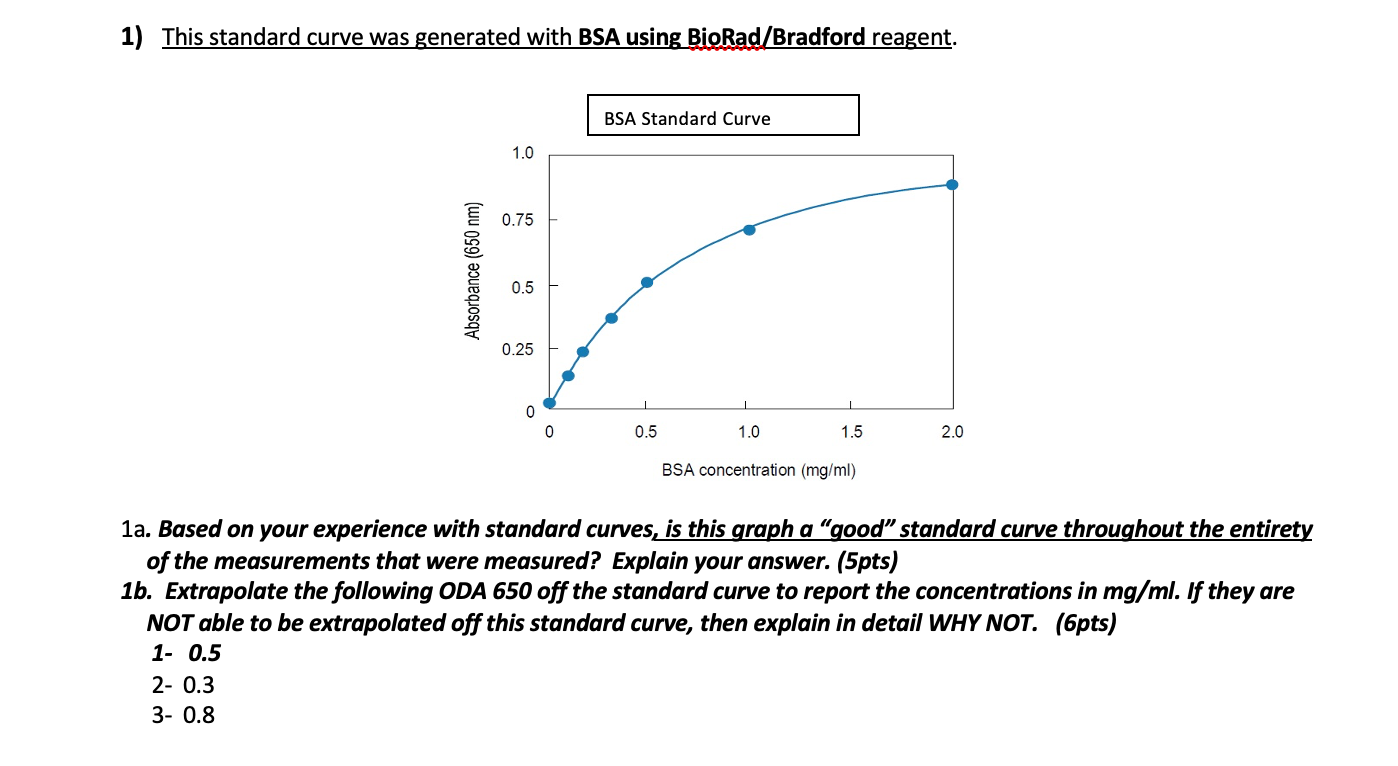 1) This standard curve was generated with BSA using BioRad/Bradford reagent.

BSA Standard Curve

Absorbance (650 nm)

1.0
0.75
0.5
0.25
0

0
0.5
1.0
1.5
2.0

BSA concentration (mg/ml)

1a. Based on your experience with standard curves, is this graph a "good" standard curve throughout the entirety of the measurements that were measured? Explain your answer. (5pts)

1b. Extrapolate the following ODA 650 off the standard curve to report the concentrations in mg/ml. If they are NOT able to be extrapolated off this standard curve, then explain in detail WHY NOT. (6pts)

1- 0.5
2- 0.3
3- 0.8